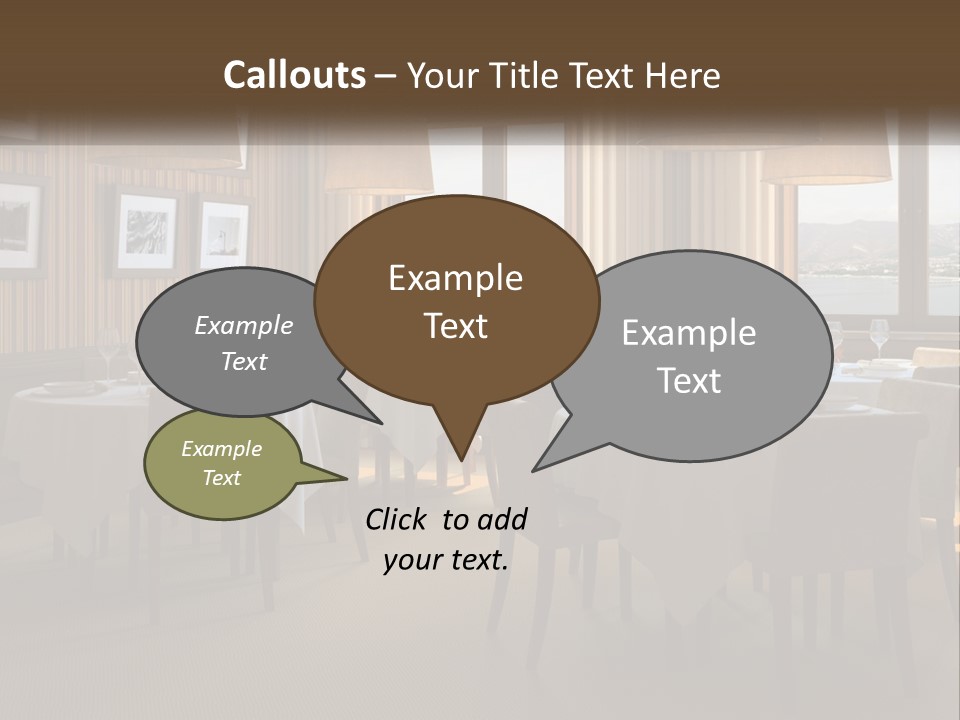 Callouts – Your Title Text Here

Example Text

Example Text

Example Text

Example Text

Click to add your text.